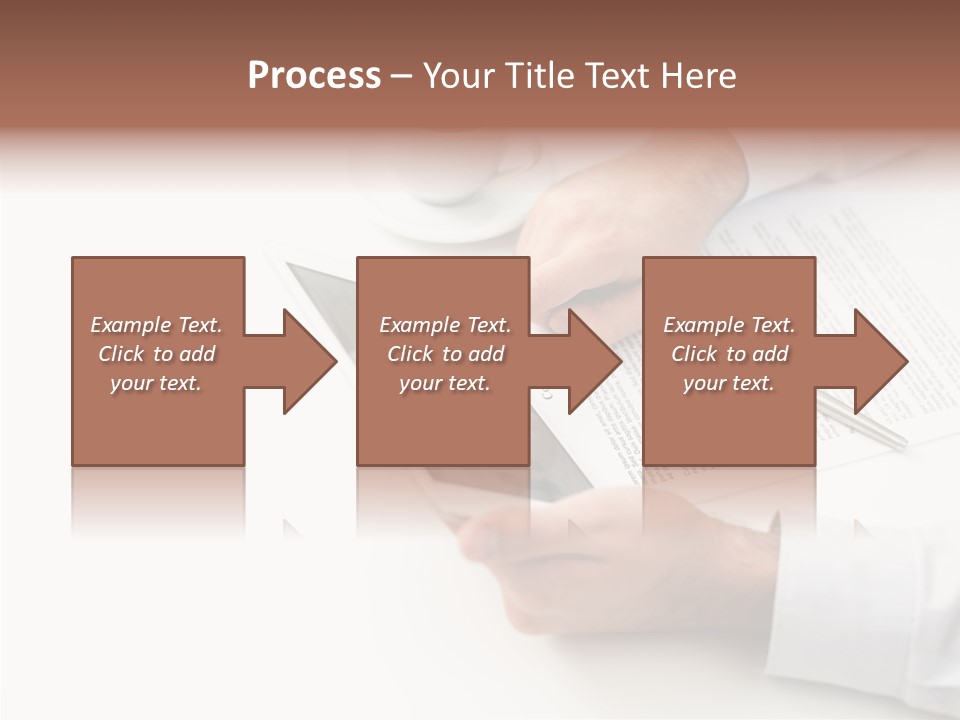 Process – Your Title Text Here

Example Text. Click to add your text.

Example Text. Click to add your text.

Example Text. Click to add your text.